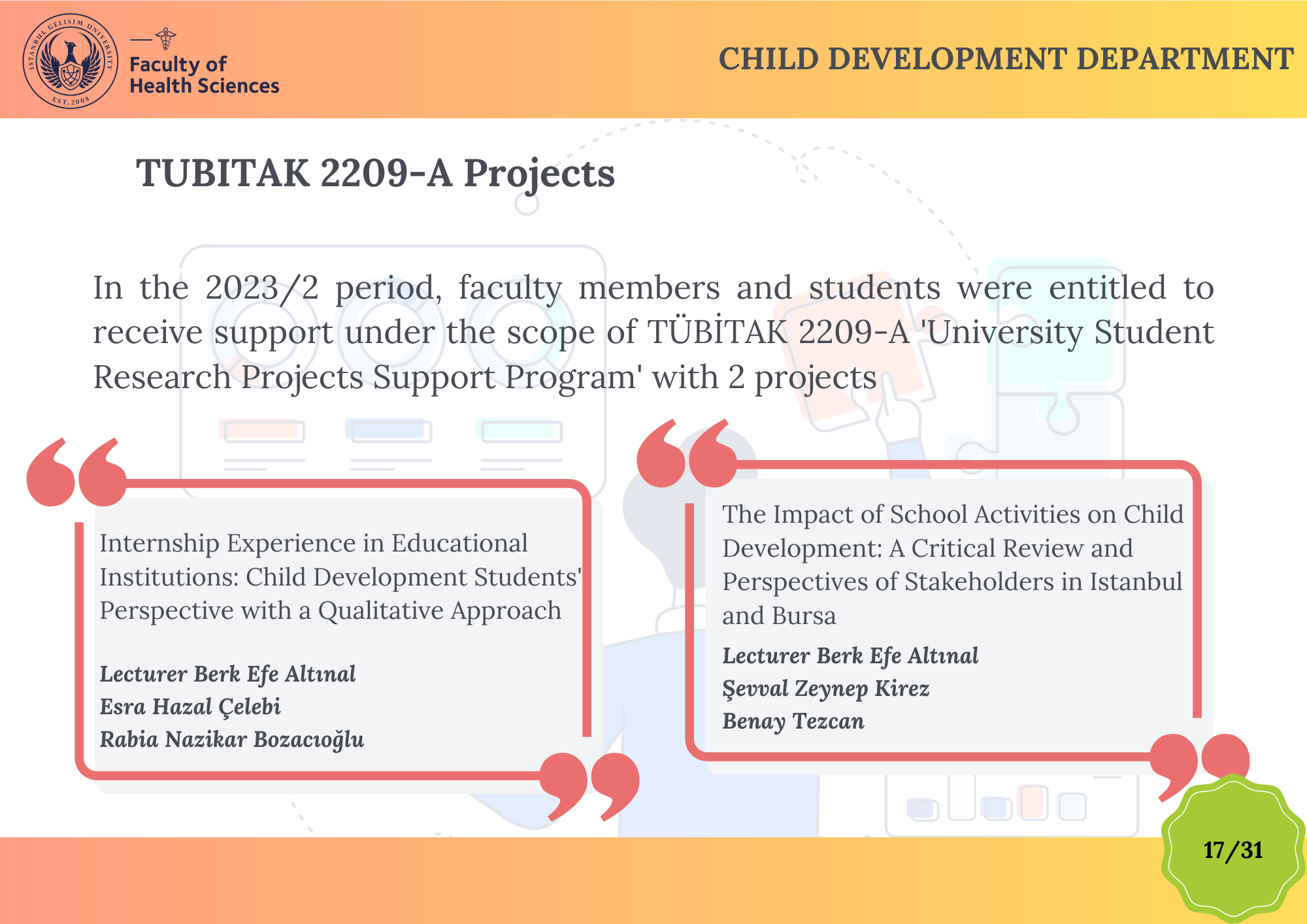 ISTANBUL GELISIM UNIVERSITY
EST. 2008

Faculty of Health Sciences

CHILD DEVELOPMENT DEPARTMENT

TUBITAK 2209-A Projects

In the 2023/2 period, faculty members and students were entitled to receive support under the scope of TÜBİTAK 2209-A 'University Student Research Projects Support Program' with 2 projects

Internship Experience in Educational Institutions: Child Development Students' Perspective with a Qualitative Approach

Lecturer Berk Efe Altınal
Esra Hazal Çelebi
Rabia Nazikar Bozacıoğlu

The Impact of School Activities on Child Development: A Critical Review and Perspectives of Stakeholders in Istanbul and Bursa

Lecturer Berk Efe Altınal
Şevval Zeynep Kirez
Benay Tezcan

17/31